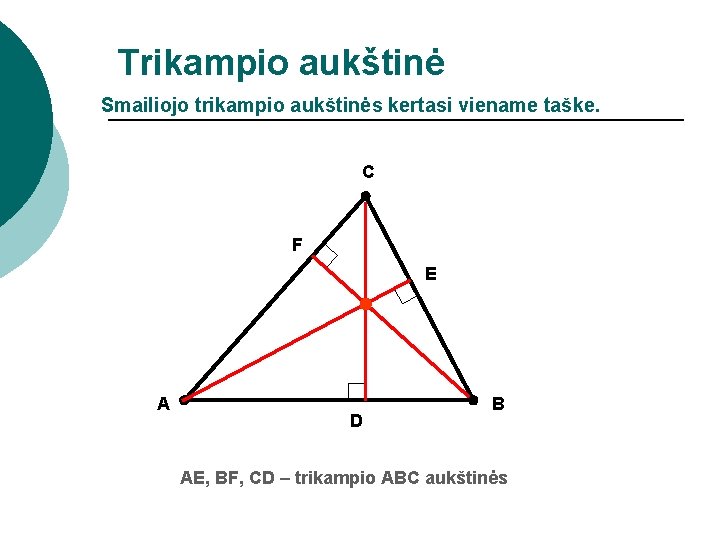 Trikampio aukštinė

Smailiojo trikampio aukštinės kertasi viename taške.

C
F
E
A
D
B

AE, BF, CD – trikampio ABC aukštinės